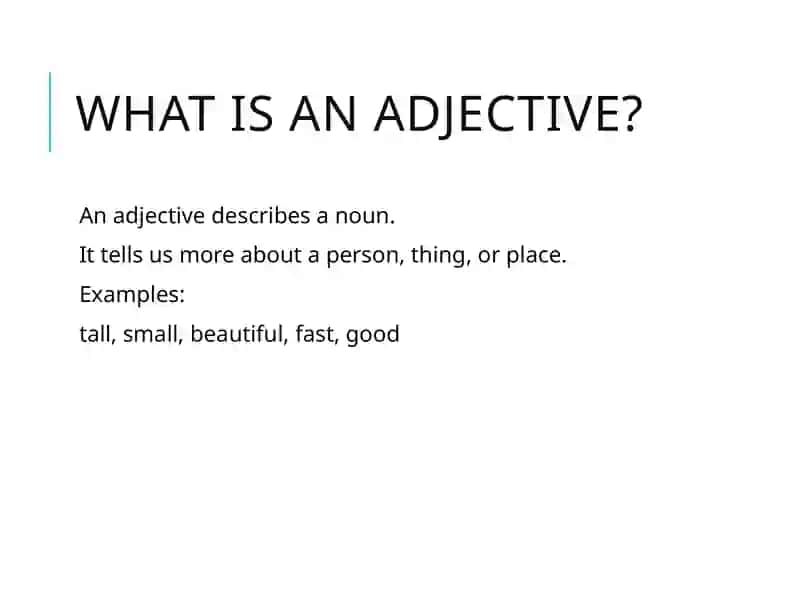 WHAT IS AN ADJECTIVE?

An adjective describes a noun.

It tells us more about a person, thing, or place.

Examples:

tall, small, beautiful, fast, good